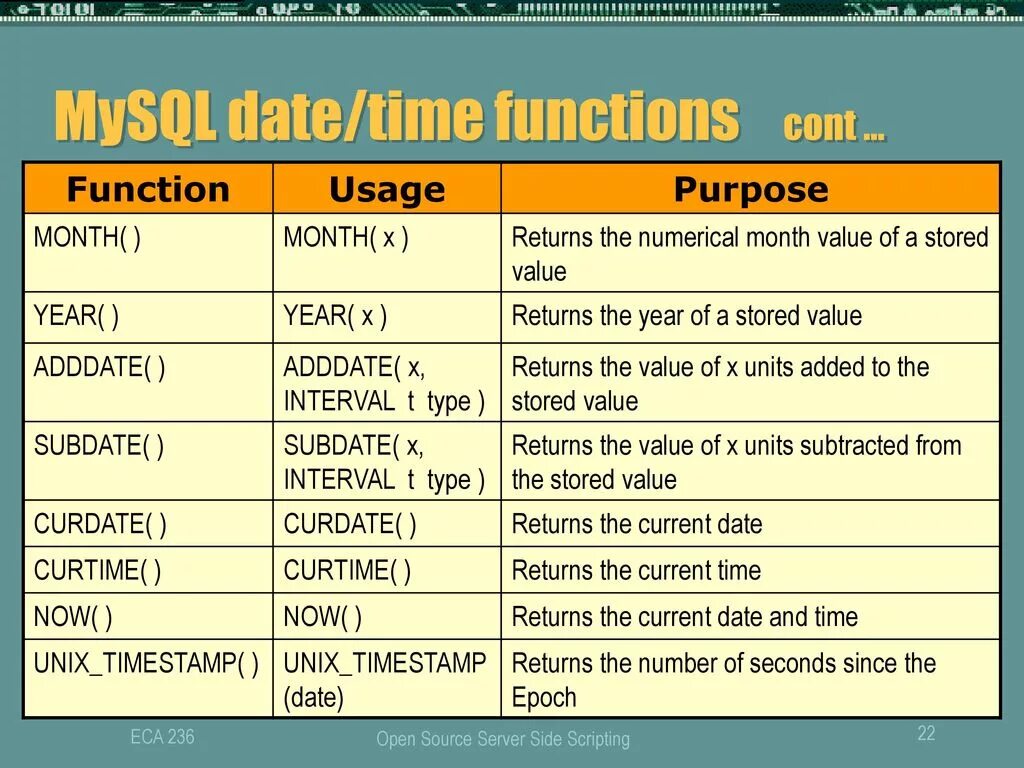 MySQL date/time functions cont ...

| Function | Usage | Purpose |
|---|---|---|
| MONTH( ) | MONTH( x ) | Returns the numerical month value of a stored value |
| YEAR( ) | YEAR( x ) | Returns the year of a stored value |
| ADDDATE( ) | ADDDATE( x, INTERVAL t type ) | Returns the value of x units added to the stored value |
| SUBDATE( ) | SUBDATE( x, INTERVAL t type ) | Returns the value of x units subtracted from the stored value |
| CURDATE( ) | CURDATE( ) | Returns the current date |
| CURTIME( ) | CURTIME( ) | Returns the current time |
| NOW( ) | NOW( ) | Returns the current date and time |
| UNIX_TIMESTAMP( ) | UNIX_TIMESTAMP (date) | Returns the number of seconds since the Epoch |

ECA 236

Open Source Server Side Scripting

22